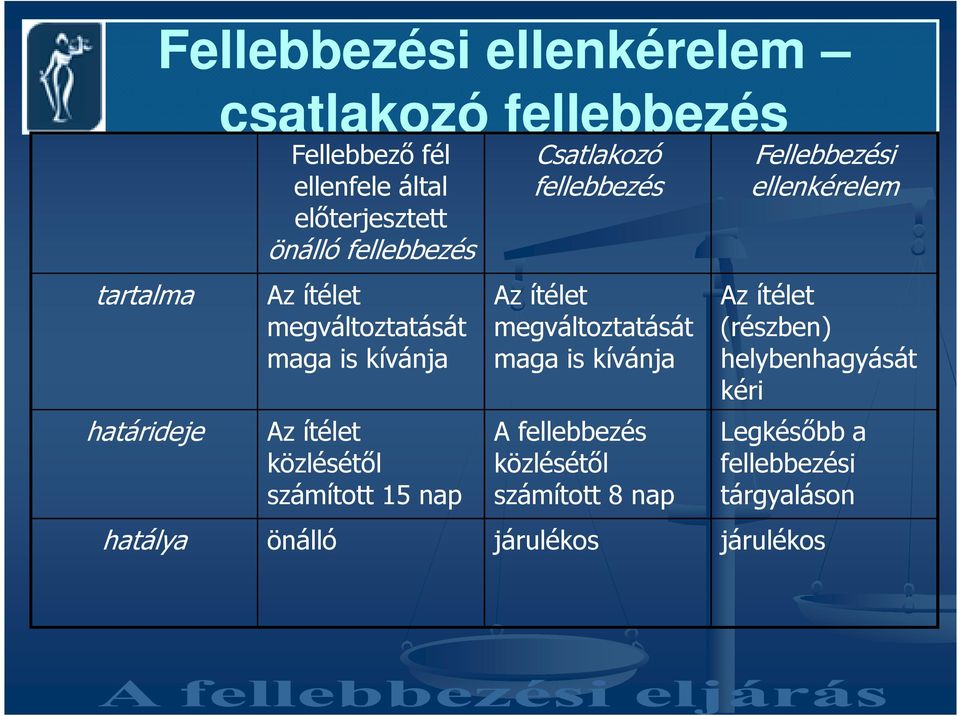 Fellebbezési ellenkérelem – csatlakozó fellebbezés

| | Fellebbező fél ellenfele által előterjesztett önálló fellebbezés | Csatlakozó fellebbezés | Fellebbezési ellenkérelem |
|---|---|---|---|
| tartalma | Az ítélet megváltoztatását maga is kívánja | Az ítélet megváltoztatását maga is kívánja | Az ítélet (részben) helybenhagyását kéri |
| határideje | Az ítélet közlésétől számított 15 nap | A fellebbezés közlésétől számított 8 nap | Legkésőbb a fellebbezési tárgyaláson |
| hatálya | önálló | járulékos | járulékos |

A fellebbezési eljárás